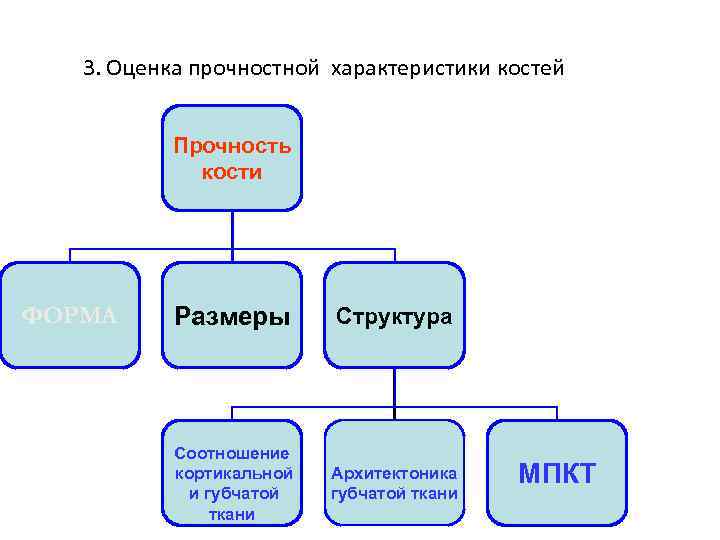 3. Оценка прочностной характеристики костей

Прочность кости

ФОРМА

Размеры

Структура

Соотношение кортикальной и губчатой ткани

Архитектоника губчатой ткани

МПКТ